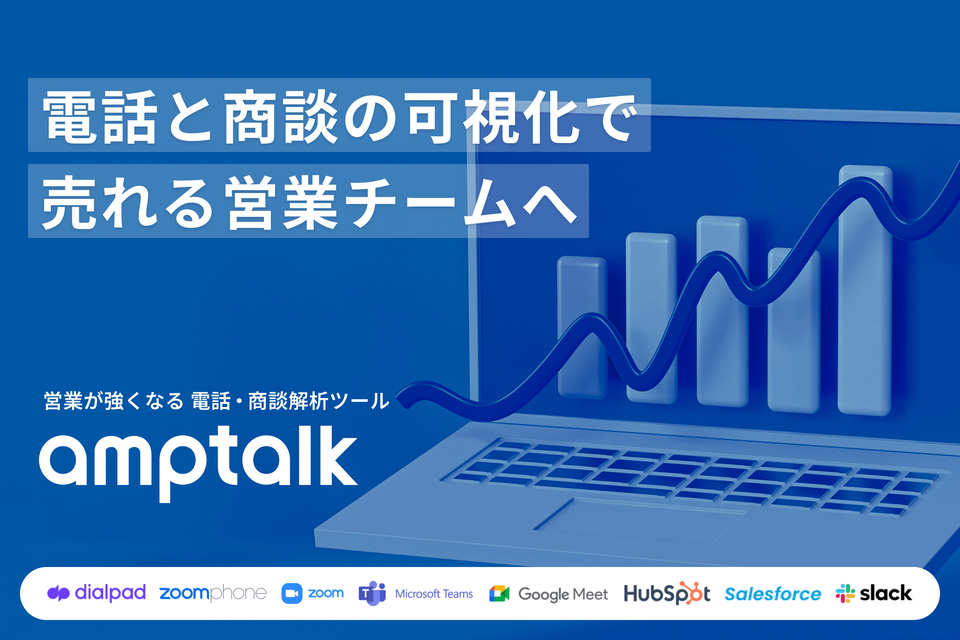 電話と商談の可視化で
売れる営業チームへ

営業が強くなる 電話・商談解析ツール
amptalk

dialpad zoomphone zoom Microsoft Teams Google Meet HubSpot Salesforce slack